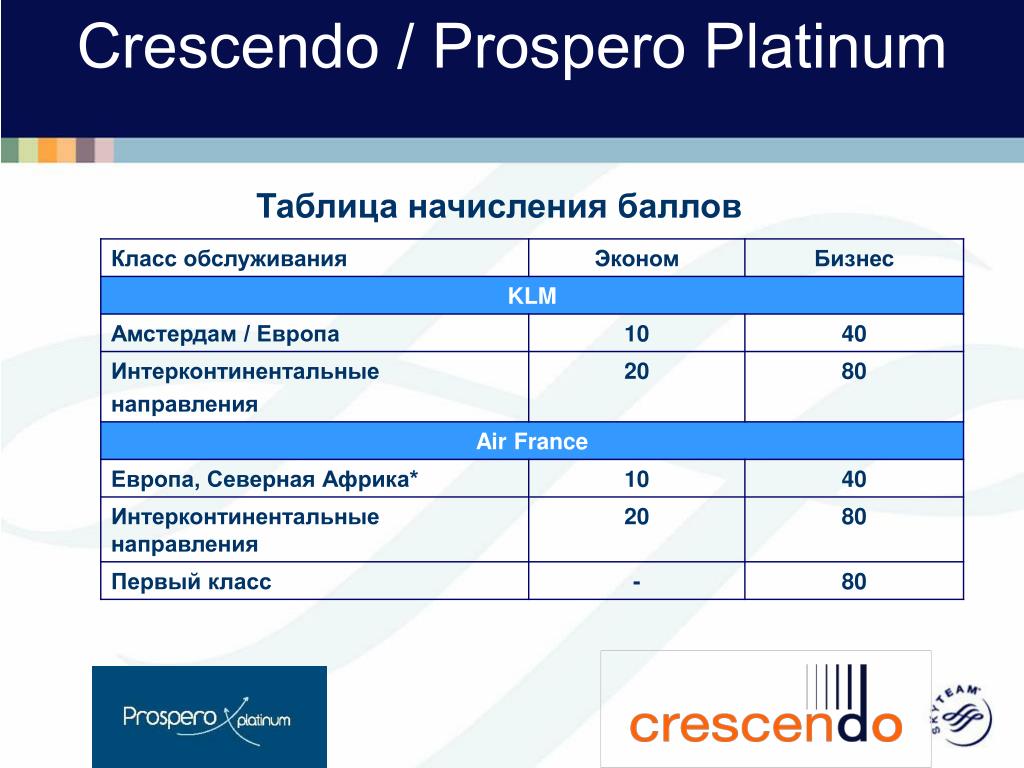 Crescendo / Prospero Platinum

Таблица начисления баллов

| Класс обслуживания | Эконом | Бизнес |
|---|---|---|
| KLM | | |
| Амстердам / Европа | 10 | 40 |
| Интерконтинентальные направления | 20 | 80 |
| Air France | | |
| Европа, Северная Африка* | 10 | 40 |
| Интерконтинентальные направления | 20 | 80 |
| Первый класс | - | 80 |

Prospero platinum

crescendo

SKYTEAM